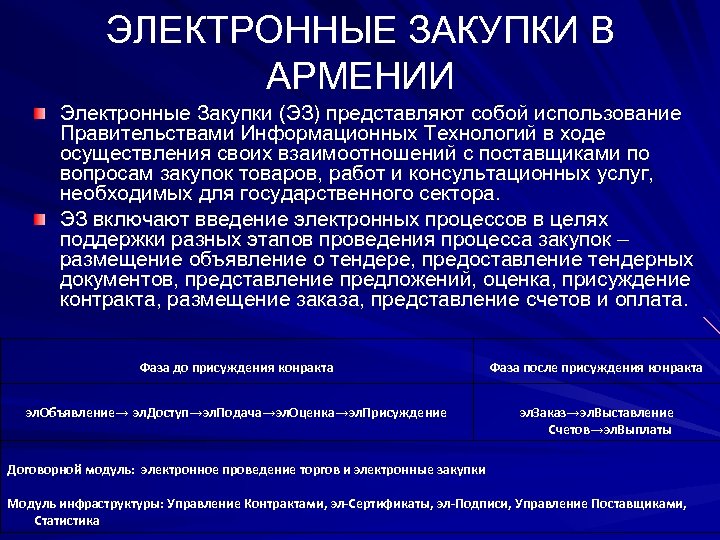 ЭЛЕКТРОННЫЕ ЗАКУПКИ В АРМЕНИИ

Электронные Закупки (ЭЗ) представляют собой использование Правительствами Информационных Технологий в ходе осуществления своих взаимоотношений с поставщиками по вопросам закупок товаров, работ и консультационных услуг, необходимых для государственного сектора.

ЭЗ включают введение электронных процессов в целях поддержки разных этапов проведения процесса закупок – размещение объявление о тендере, предоставление тендерных документов, представление предложений, оценка, присуждение контракта, размещение заказа, представление счетов и оплата.

| Фаза до присуждения конракта | Фаза после присуждения конракта |
|---|---|
| элОбъявление→ элДоступ→элПодача→элОценка→элПрисуждение | элЗаказ→элВыставление Счетов→элВыплаты |

Договорной модуль: электронное проведение торгов и электронные закупки

Модуль инфраструктуры: Управление Контрактами, эл-Сертификаты, эл-Подписи, Управление Поставщиками, Статистика